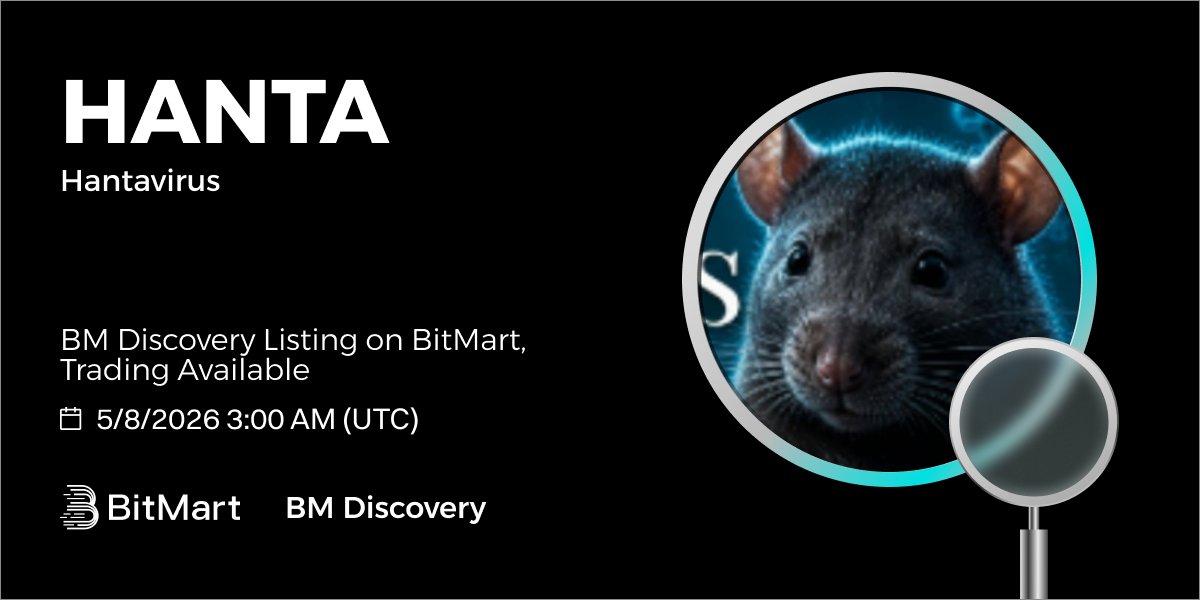 HANTA
Hantavirus

BM Discovery Listing on BitMart, Trading Available

5/8/2026 3:00 AM (UTC)

BitMart BM Discovery

S